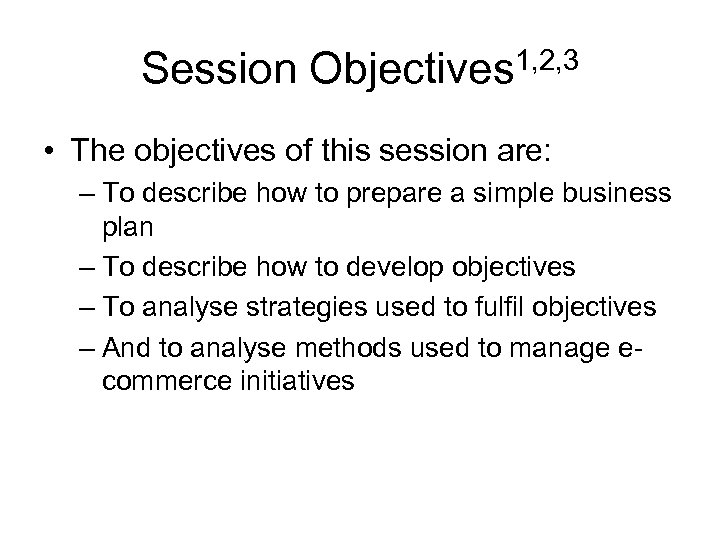 Session Objectives$^{1,2,3}$

• The objectives of this session are:
– To describe how to prepare a simple business plan
– To describe how to develop objectives
– To analyse strategies used to fulfil objectives
– And to analyse methods used to manage e-commerce initiatives